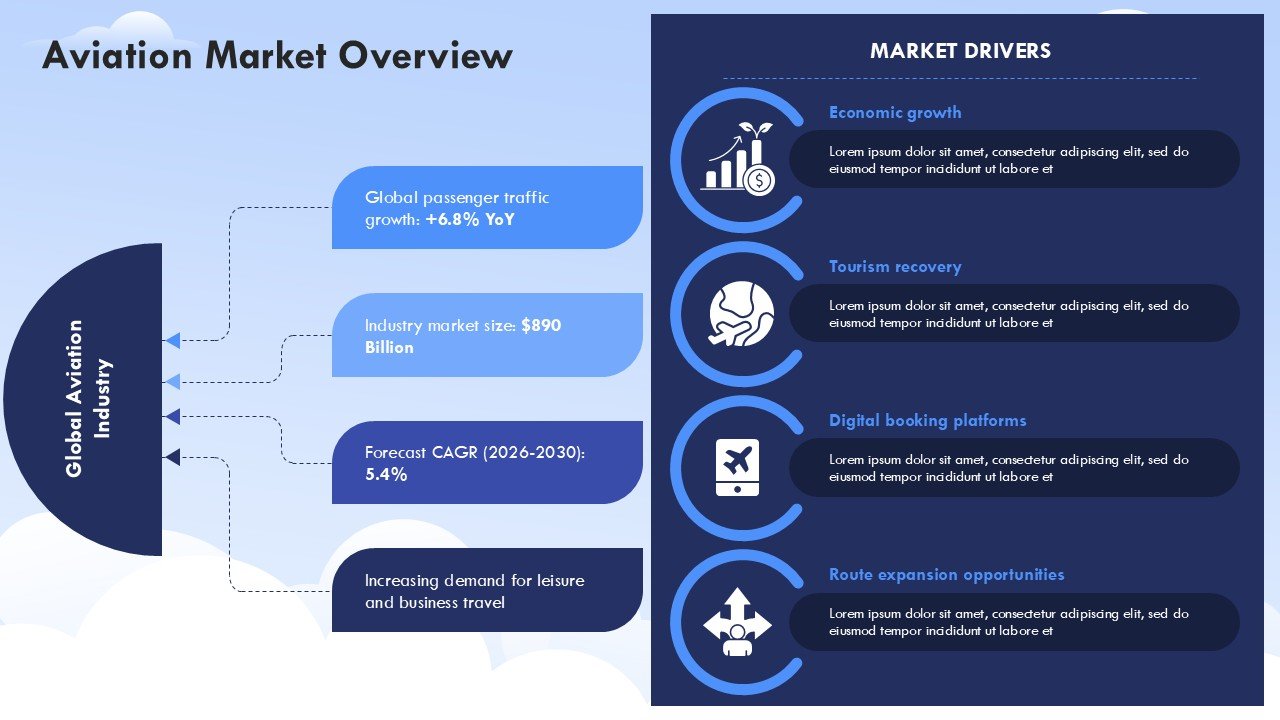 Aviation Market Overview

Global Aviation Industry

Global passenger traffic growth: +6.8% YoY

Industry market size: $890 Billion

Forecast CAGR (2026-2030): 5.4%

Increasing demand for leisure and business travel

MARKET DRIVERS

Economic growth

Lorem ipsum dolor sit amet, consectetur adipiscing elit, sed do eiusmod tempor incididunt ut labore et

Tourism recovery

Lorem ipsum dolor sit amet, consectetur adipiscing elit, sed do eiusmod tempor incididunt ut labore et

Digital booking platforms

Lorem ipsum dolor sit amet, consectetur adipiscing elit, sed do eiusmod tempor incididunt ut labore et

Route expansion opportunities

Lorem ipsum dolor sit amet, consectetur adipiscing elit, sed do eiusmod tempor incididunt ut labore et